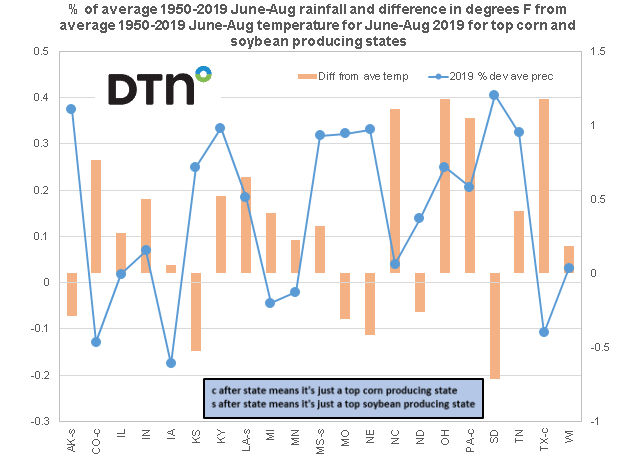 % of average 1950-2019 June-Aug rainfall and difference in degrees F from average 1950-2019 June-Aug temperature for June-Aug 2019 for top corn and soybean producing states

DTN

Diff from ave temp
2019 % dev ave prec

0.5
0.4
0.3
0.2
0.1
0
-0.1
-0.2
-0.3

1.5
1
0.5
0
-0.5
-1

c after state means it's just a top corn producing state
s after state means it's just a top soybean producing state

AK-s
CO-c
IL
IN
IA
KS
KY
LA-s
MI
MN
MS-s
MO
NE
NC
ND
OH
PA-c
SD
TN
TX-c
WI